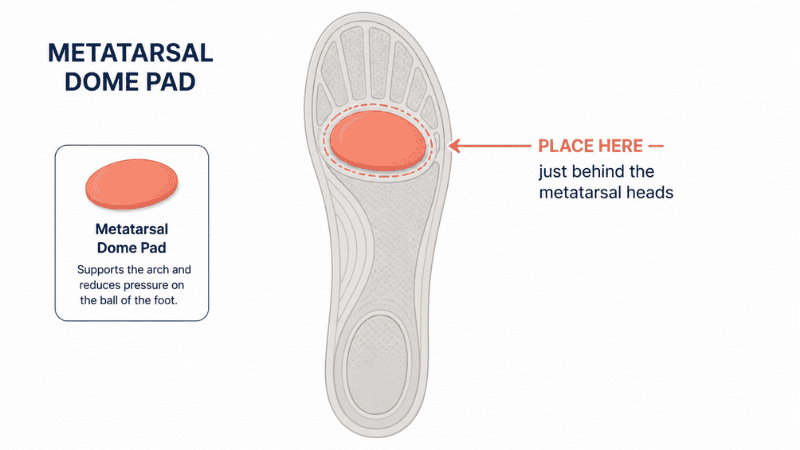 METATARSAL DOME PAD

Metatarsal Dome Pad

Supports the arch and reduces pressure on the ball of the foot.

PLACE HERE —
just behind the metatarsal heads